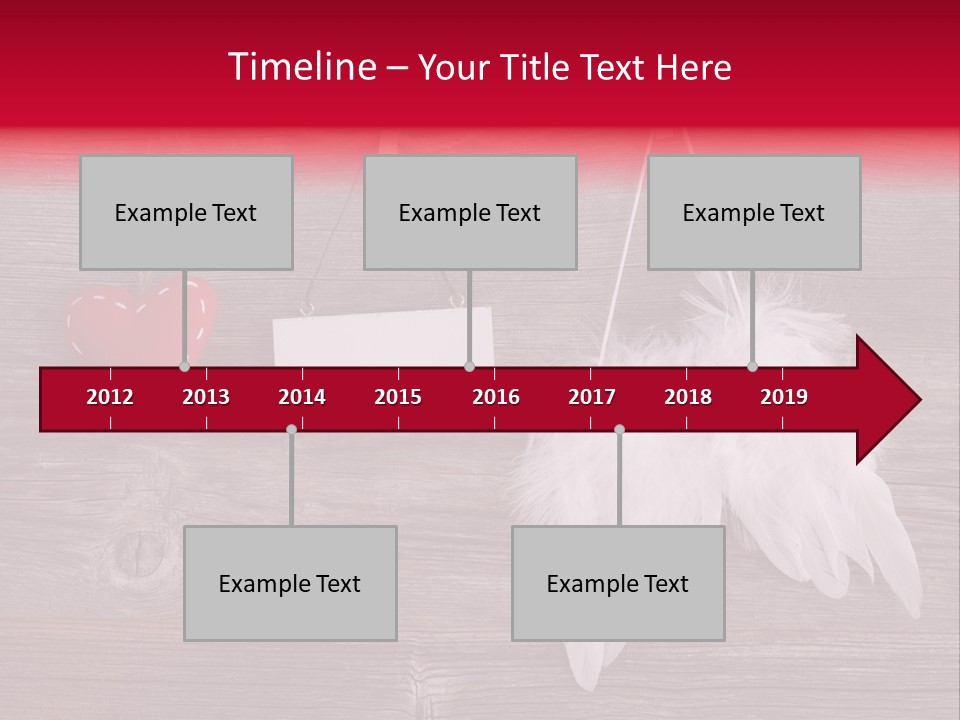 Timeline – Your Title Text Here

Example Text

Example Text

Example Text

2012 2013 2014 2015 2016 2017 2018 2019

Example Text

Example Text